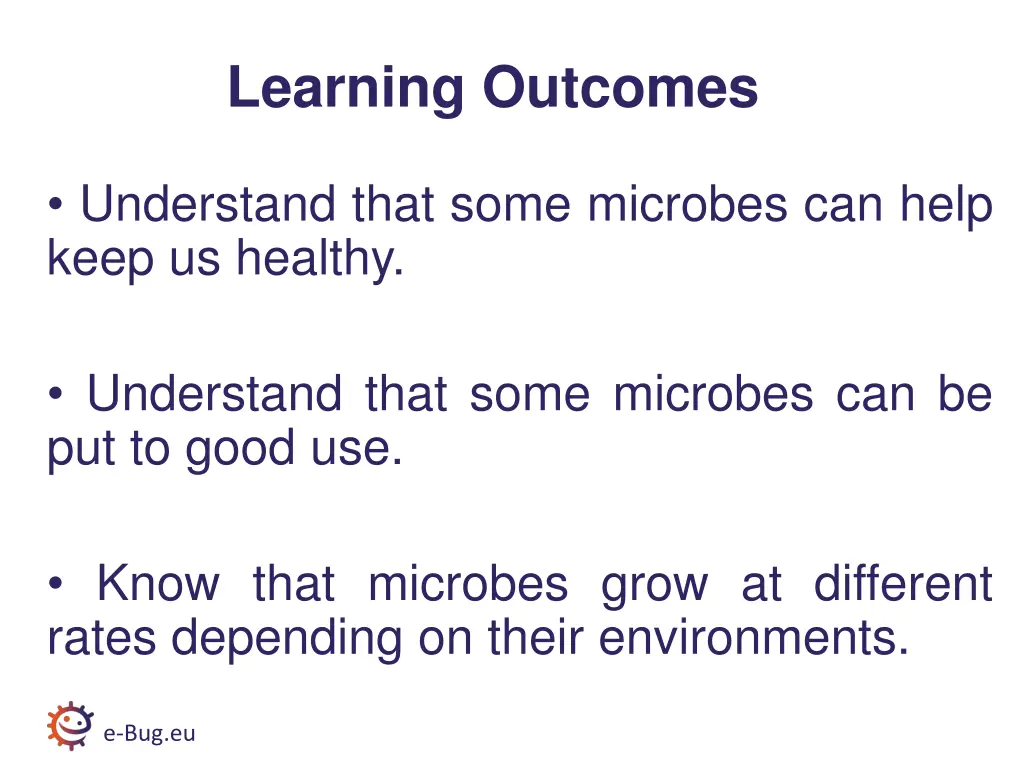 Learning Outcomes

• Understand that some microbes can help keep us healthy.

• Understand that some microbes can be put to good use.

• Know that microbes grow at different rates depending on their environments.

e-Bug.eu